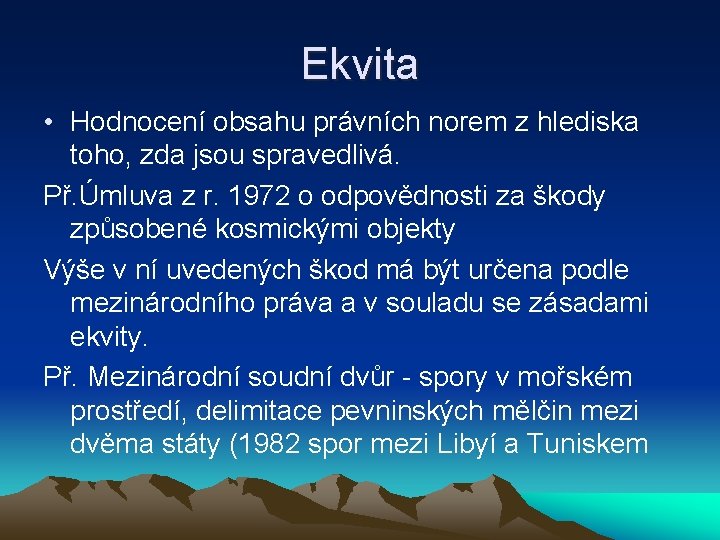 Ekvita

• Hodnocení obsahu právních norem z hlediska toho, zda jsou spravedlivá.

Př.Úmluva z r. 1972 o odpovědnosti za škody způsobené kosmickými objekty

Výše v ní uvedených škod má být určena podle mezinárodního práva a v souladu se zásadami ekvity.

Př. Mezinárodní soudní dvůr - spory v mořském prostředí, delimitace pevninských mělčin mezi dvěma státy (1982 spor mezi Libyí a Tuniskem